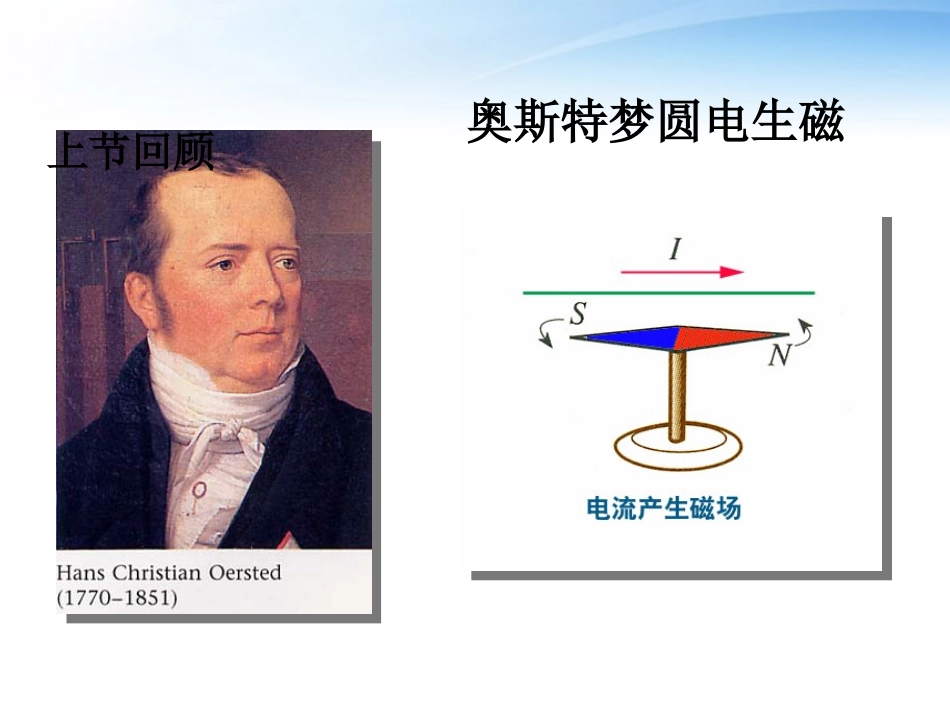 上节回顾

奥斯特梦圆电生磁

Hans Christian Oersted
(1770–1851)

$I$

$S$

$N$

电流产生磁场